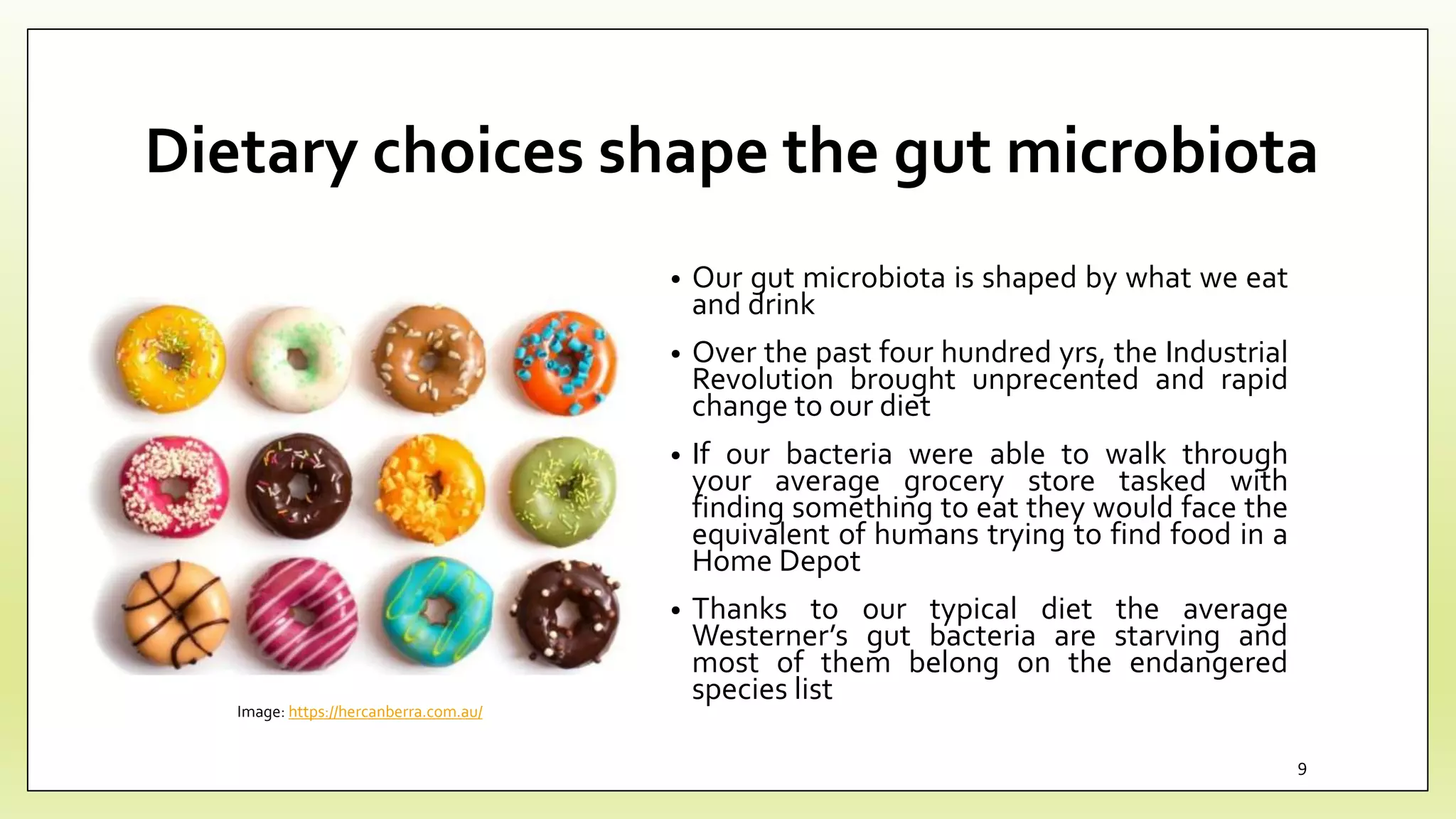 Dietary choices shape the gut microbiota

Image: https://hercanberra.com.au/

• Our gut microbiota is shaped by what we eat and drink

• Over the past four hundred yrs, the Industrial Revolution brought unprecented and rapid change to our diet

• If our bacteria were able to walk through your average grocery store tasked with finding something to eat they would face the equivalent of humans trying to find food in a Home Depot

• Thanks to our typical diet the average Westerner's gut bacteria are starving and most of them belong on the endangered species list

9